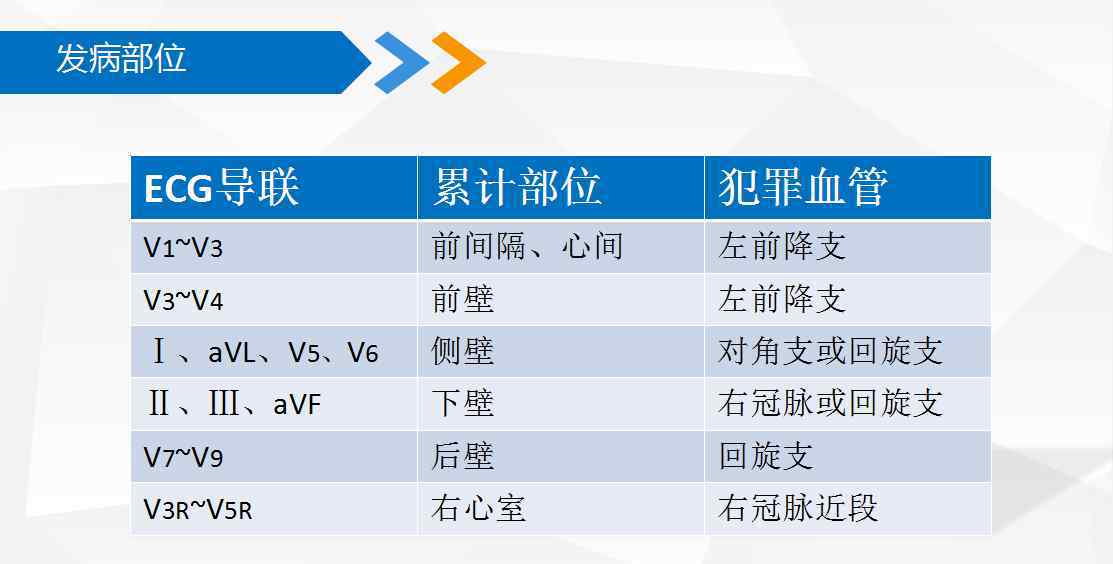 发病部位

| ECG导联 | 累计部位 | 犯罪血管 |
|---|---|---|
| V1~V3 | 前间隔、心间 | 左前降支 |
| V3~V4 | 前壁 | 左前降支 |
| Ⅰ、aVL、V5、V6 | 侧壁 | 对角支或回旋支 |
| Ⅱ、Ⅲ、aVF | 下壁 | 右冠脉或回旋支 |
| V7~V9 | 后壁 | 回旋支 |
| V3R~V5R | 右心室 | 右冠脉近段 |